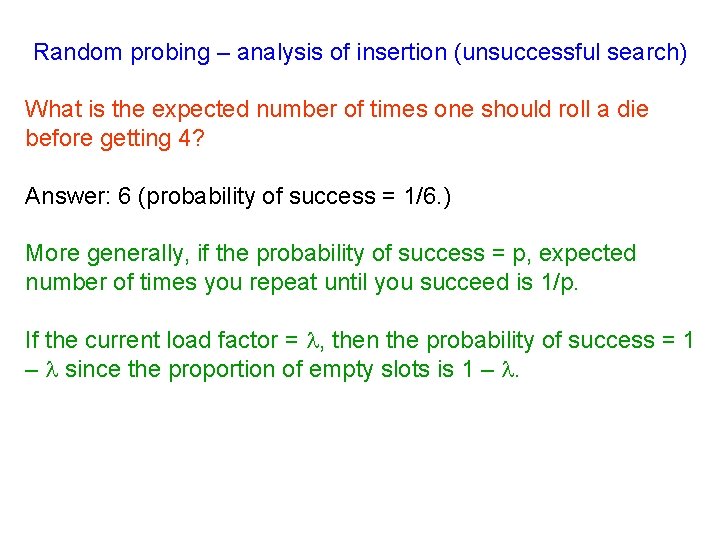 Random probing – analysis of insertion (unsuccessful search)

What is the expected number of times one should roll a die before getting 4?

Answer: 6 (probability of success = 1/6.)

More generally, if the probability of success = p, expected number of times you repeat until you succeed is 1/p.

If the current load factor = $\lambda$, then the probability of success = 1 – $\lambda$ since the proportion of empty slots is 1 – $\lambda$.